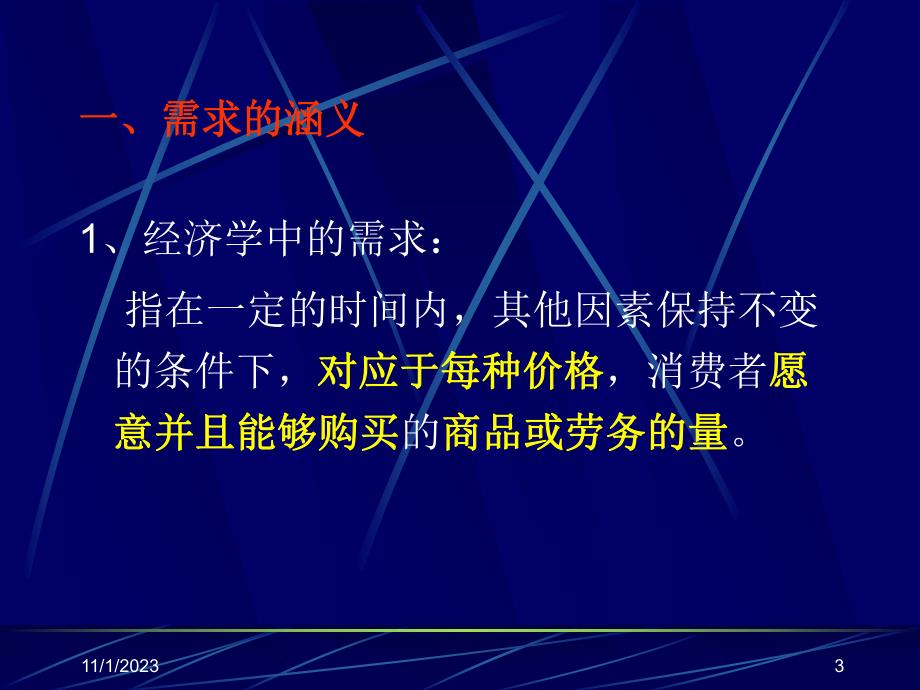 一、需求的涵义

1、经济学中的需求：

指在一定的时间内，其他因素保持不变的条件下，对应于每种价格，消费者愿意并且能够购买的商品或劳务的量。

11/1/2023

3